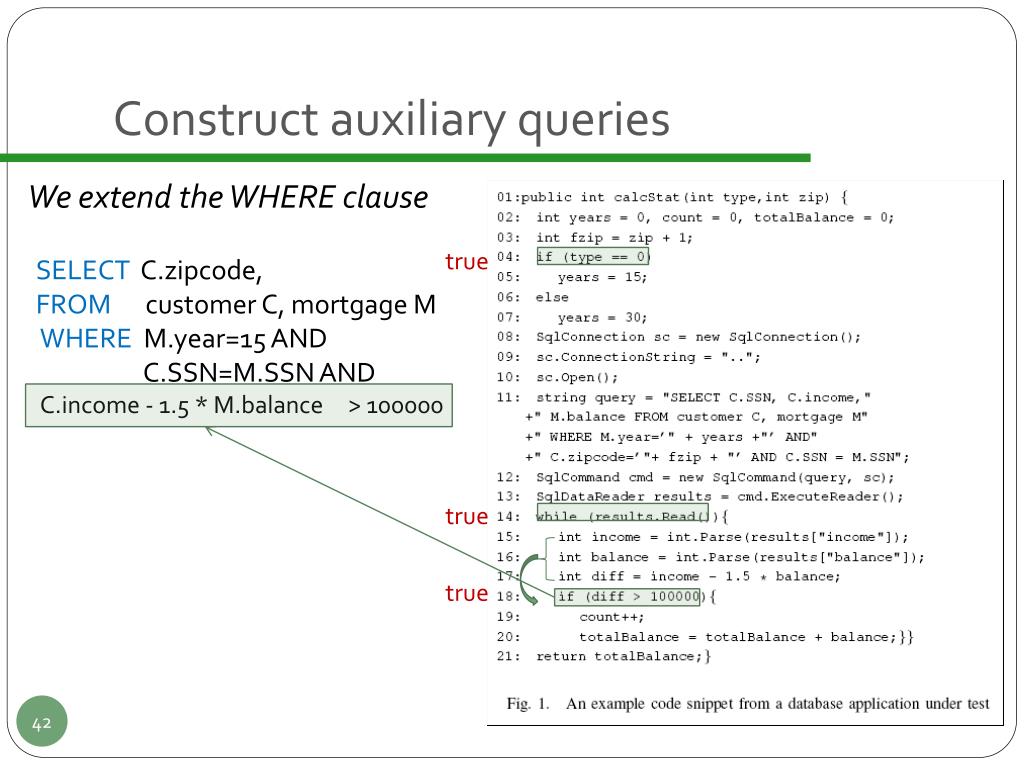 Construct auxiliary queries

We extend the WHERE clause

SELECT C.zipcode,
FROM customer C, mortgage M
WHERE M.year=15 AND
C.SSN=M.SSN AND
C.income - 1.5 * M.balance > 100000

true
true
true

01:public int calcStat(int type,int zip) {
02: int years = 0, count = 0, totalBalance = 0;
03: int fzip = zip + 1;
04: if (type == 0)
05: years = 15;
06: else
07: years = 30;
08: SqlConnection sc = new SqlConnection();
09: sc.ConnectionString = "..";
10: sc.Open();
11: string query = "SELECT C.SSN, C.income,"
+" M.balance FROM customer C, mortgage M"
+" WHERE M.year='" + years +"' AND"
+" C.zipcode='"+ fzip + "' AND C.SSN = M.SSN";
12: SqlCommand cmd = new SqlCommand(query, sc);
13: SqlDataReader results = cmd.ExecuteReader();
14: while (results.Read()){
15: int income = int.Parse(results["income"]);
16: int balance = int.Parse(results["balance"]);
17: int diff = income - 1.5 * balance;
18: if (diff > 100000){
19: count++;
20: totalBalance = totalBalance + balance;}}
21: return totalBalance;}

Fig. 1. An example code snippet from a database application under test

42